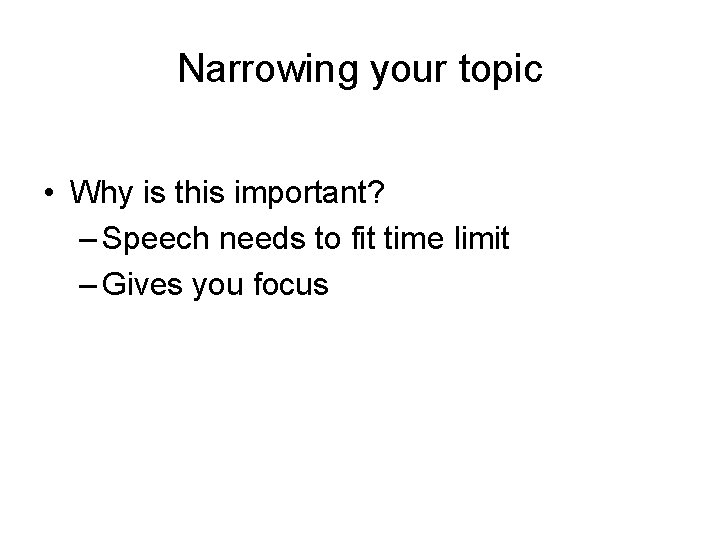 Narrowing your topic

• Why is this important?
– Speech needs to fit time limit
– Gives you focus